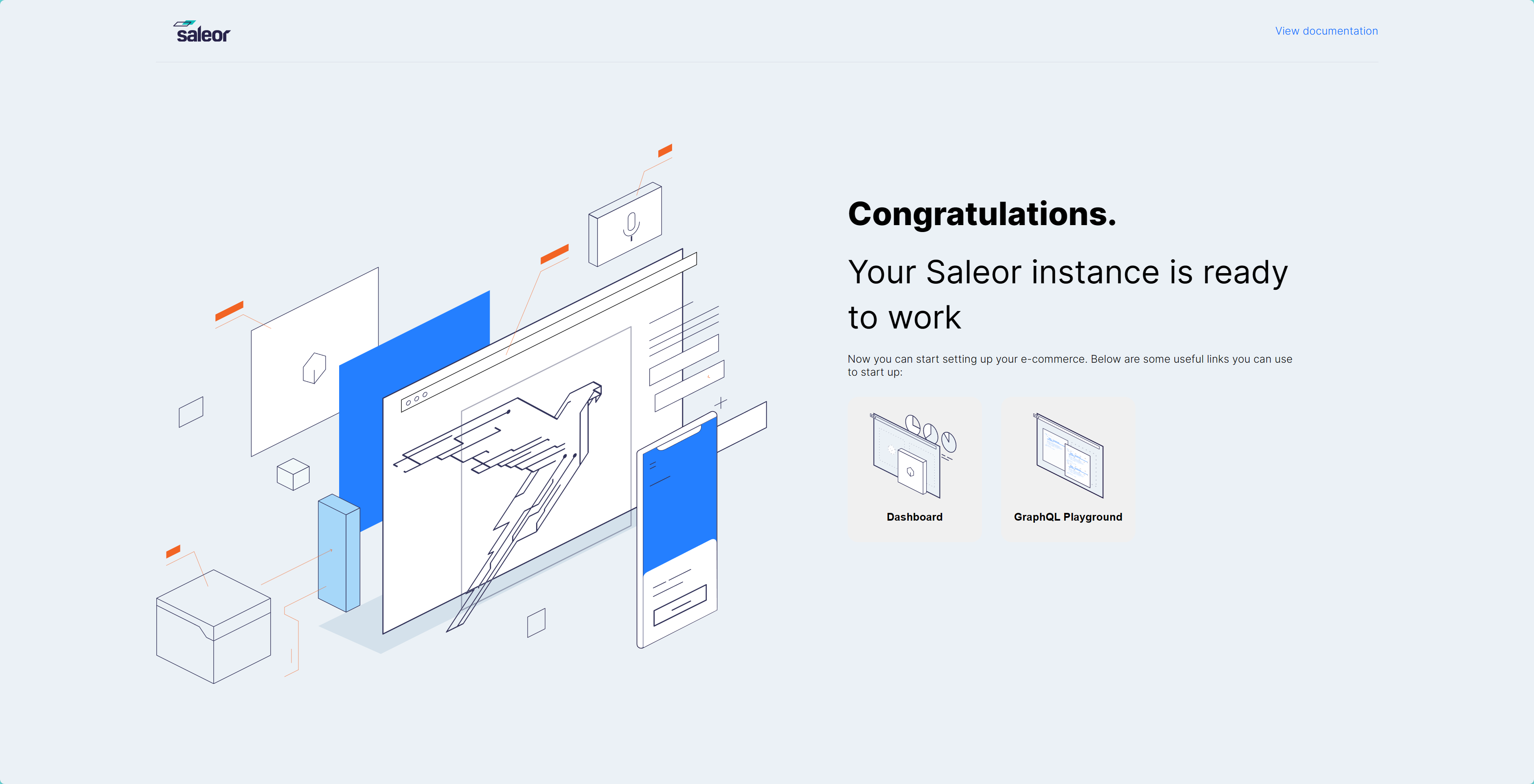 saleor

View documentation

Congratulations.

Your Saleor instance is ready to work

Now you can start setting up your e-commerce. Below are some useful links you can use to start up:

Dashboard

GraphQL Playground